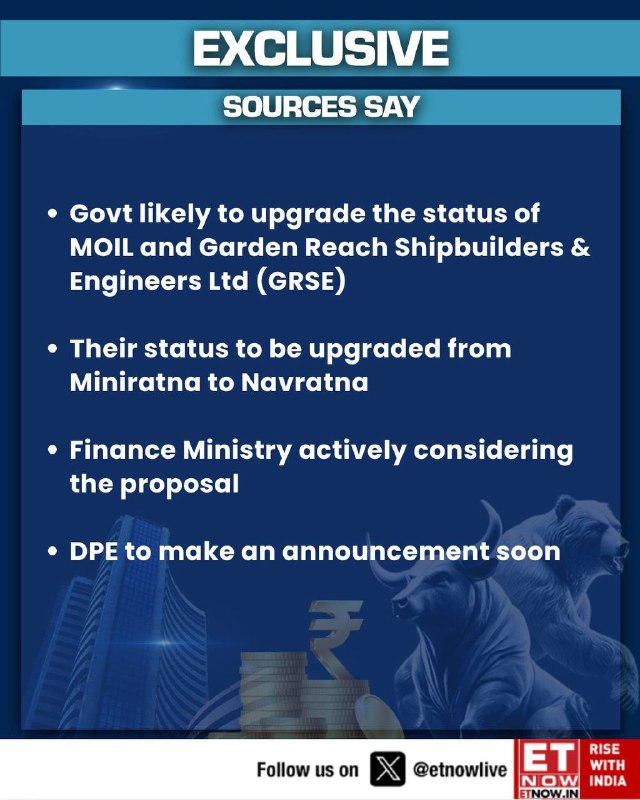 EXCLUSIVE

SOURCES SAY

• Govt likely to upgrade the status of MOIL and Garden Reach Shipbuilders & Engineers Ltd (GRSE)

• Their status to be upgraded from Miniratna to Navratna

• Finance Ministry actively considering the proposal

• DPE to make an announcement soon

₹

Follow us on @etnowlive

ET NOW ETNOW.IN

RISE WITH INDIA